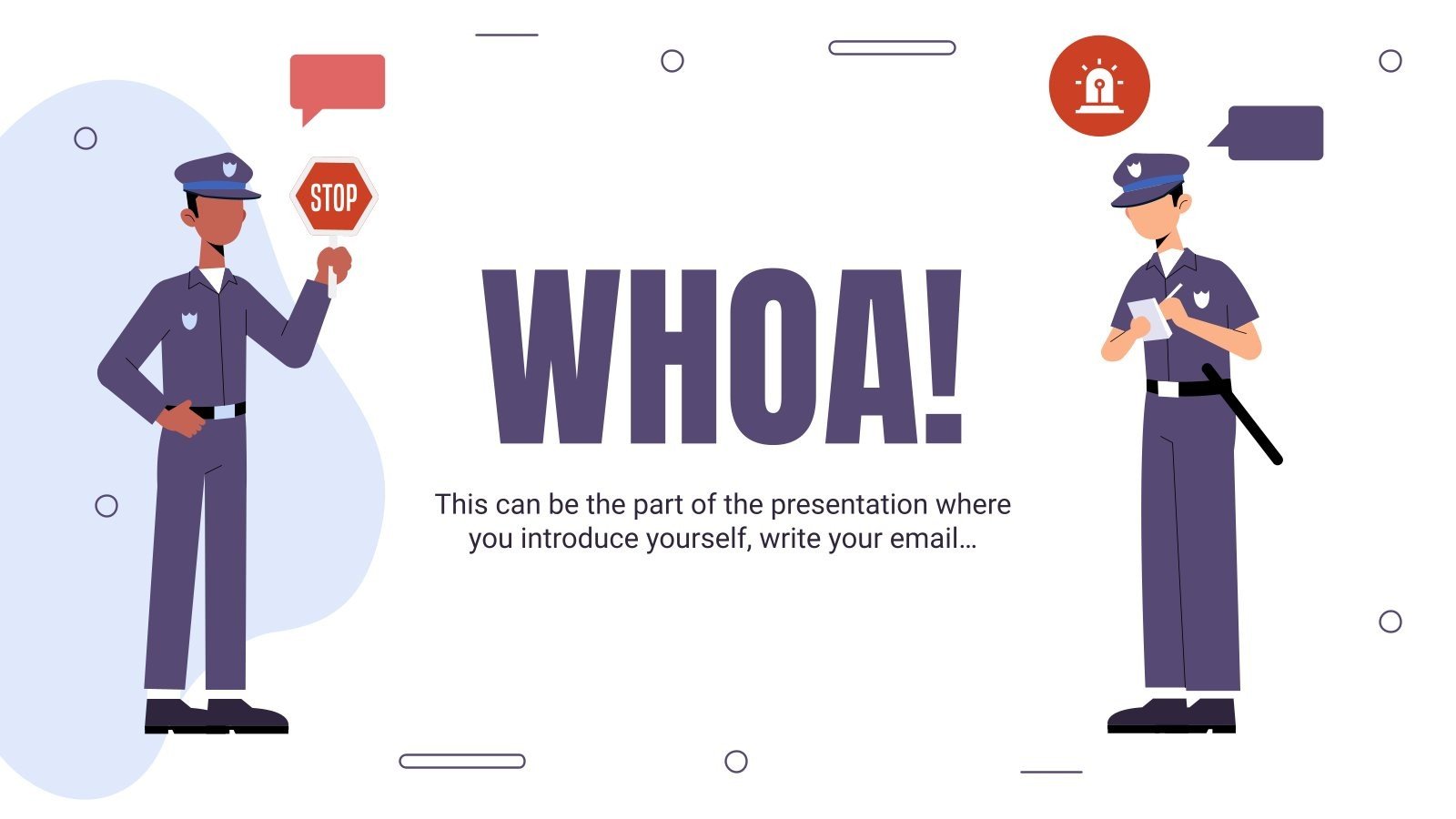 STOP

WHOA!

This can be the part of the presentation where you introduce yourself, write your email…